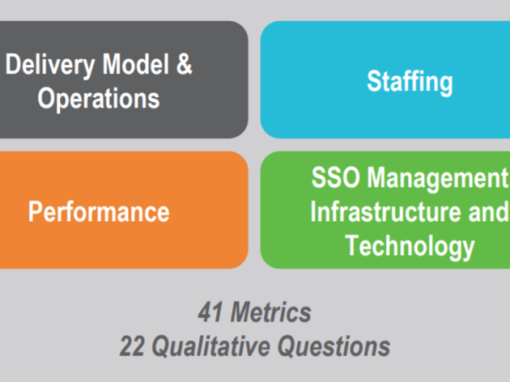 Delivery Model & Operations

Staffing

Performance

SSO Management Infrastructure and Technology

41 Metrics
22 Qualitative Questions